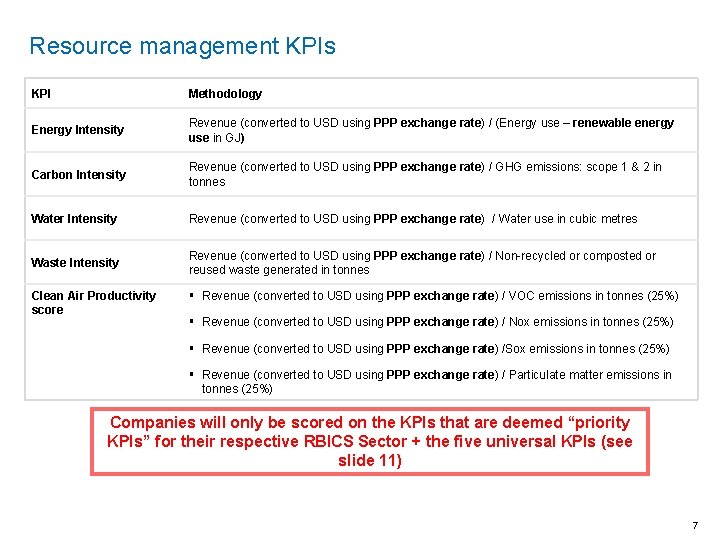 Resource management KPIs

| KPI | Methodology |
|---|---|
| Energy Intensity | Revenue (converted to USD using PPP exchange rate) / (Energy use – renewable energy use in GJ) |
| Carbon Intensity | Revenue (converted to USD using PPP exchange rate) / GHG emissions: scope 1 & 2 in tonnes |
| Water Intensity | Revenue (converted to USD using PPP exchange rate) / Water use in cubic metres |
| Waste Intensity | Revenue (converted to USD using PPP exchange rate) / Non-recycled or composted or reused waste generated in tonnes |
| Clean Air Productivity score | ▪ Revenue (converted to USD using PPP exchange rate) / VOC emissions in tonnes (25%) ▪ Revenue (converted to USD using PPP exchange rate) / Nox emissions in tonnes (25%) ▪ Revenue (converted to USD using PPP exchange rate) /Sox emissions in tonnes (25%) ▪ Revenue (converted to USD using PPP exchange rate) / Particulate matter emissions in tonnes (25%) |

Companies will only be scored on the KPIs that are deemed “priority KPIs” for their respective RBICS Sector + the five universal KPIs (see slide 11)

7